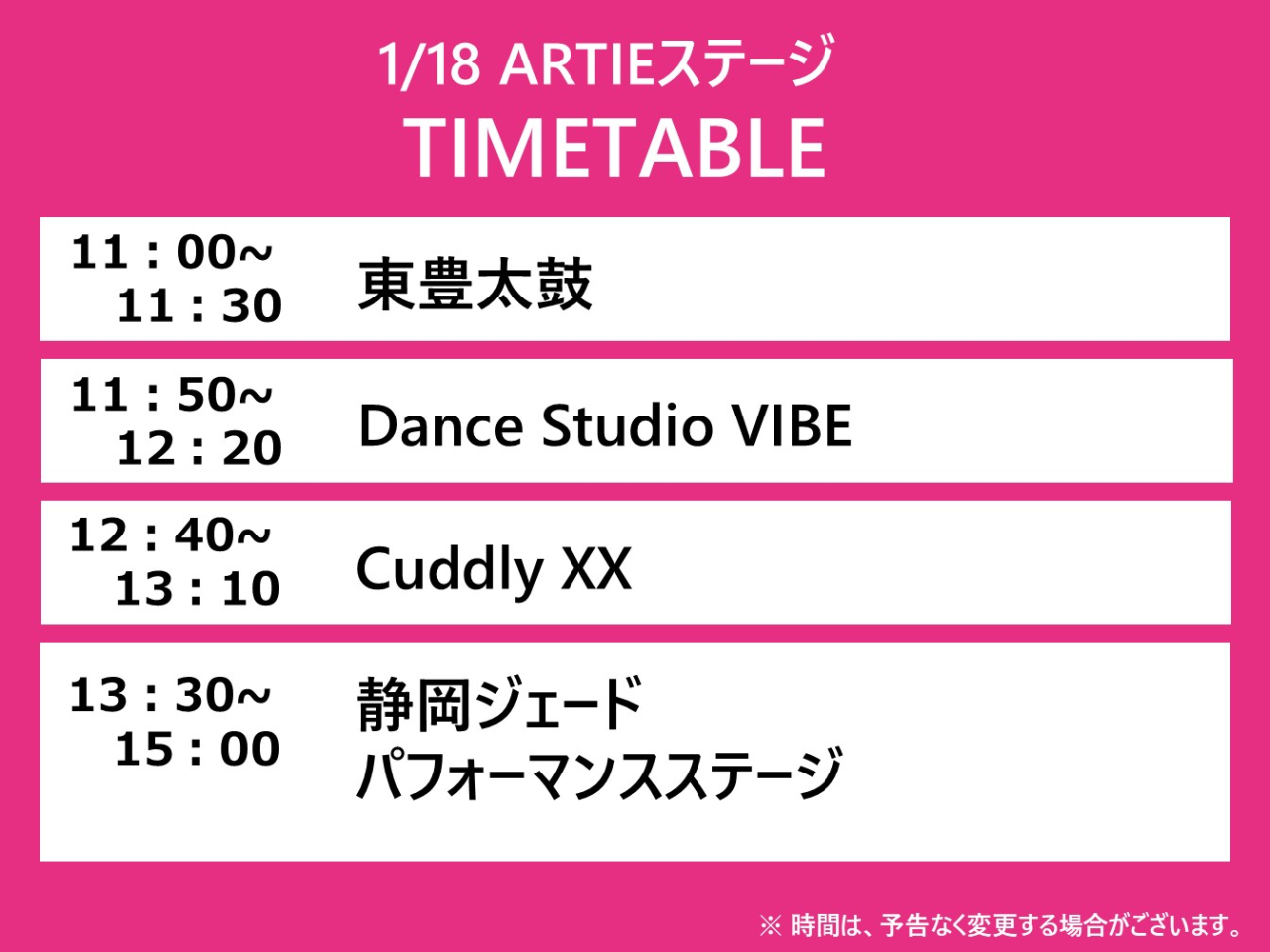 1/18 ARTIEステージ
TIMETABLE

11：00~
11：30 東豊太鼓

11：50~
12：20 Dance Studio VIBE

12：40~
13：10 Cuddly XX

13：30~
15：00 静岡ジェード
パフォーマンスステージ

※ 時間は、予告なく変更する場合がございます。